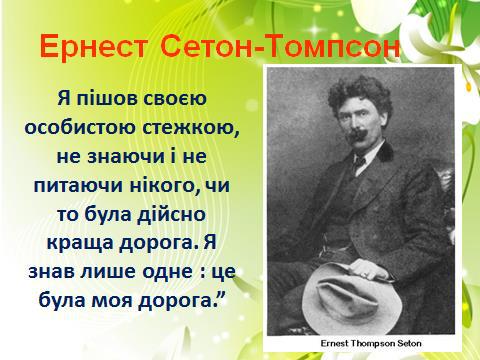 Ернест Сетон-Томпсон

Я пішов своєю особистою стежкою, не знаючи і не питаючи нікого, чи то була дійсно краща дорога. Я знав лише одне : це була моя дорога.”

Ernest Thompson Seton